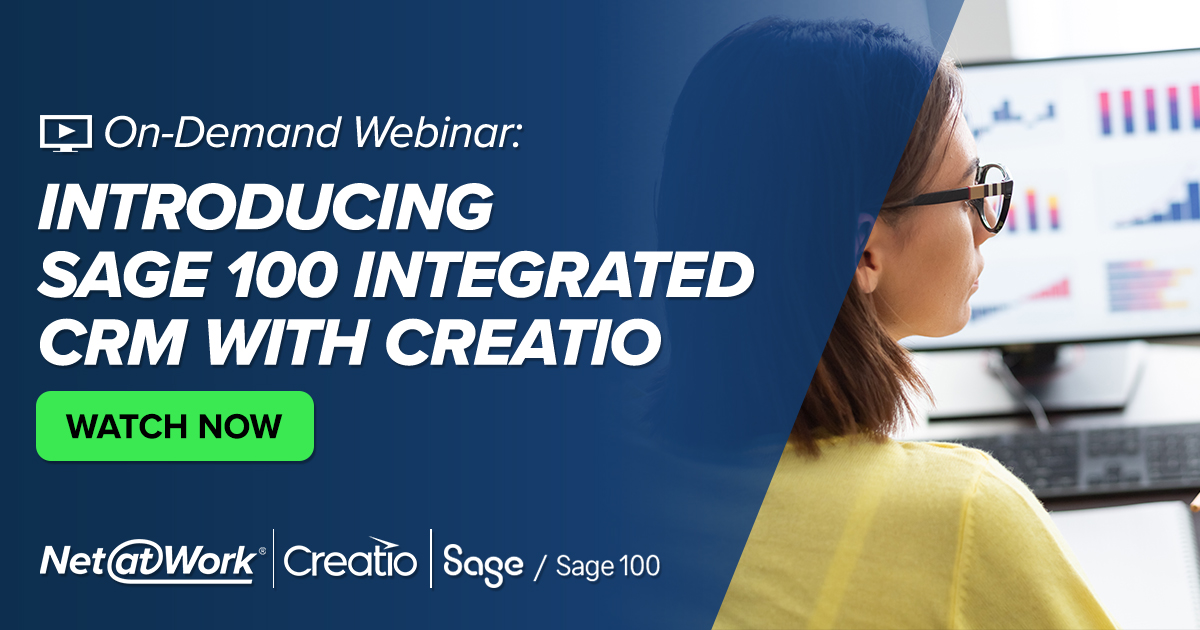 On-Demand Webinar:

INTRODUCING SAGE 100 INTEGRATED CRM WITH CREATIO

WATCH NOW

Net@Work® | Creatio | Sage / Sage 100